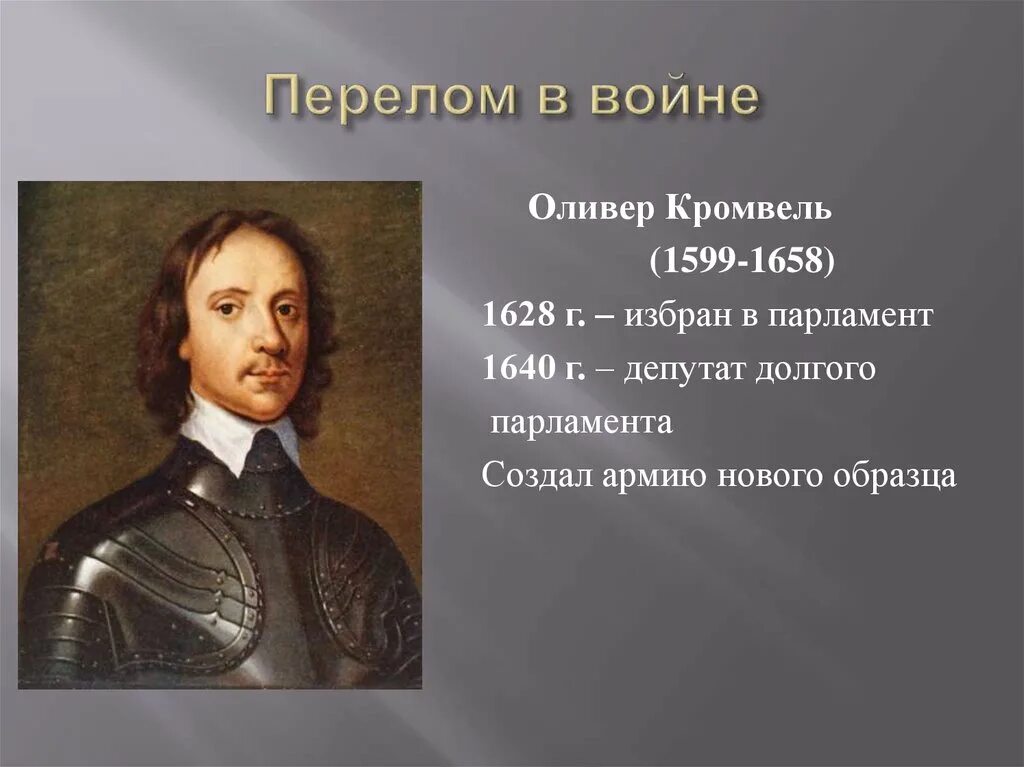 Перелом в войне

Оливер Кромвель

(1599-1658)

1628 г. – избран в парламент

1640 г. – депутат долгого парламента

Создал армию нового образца